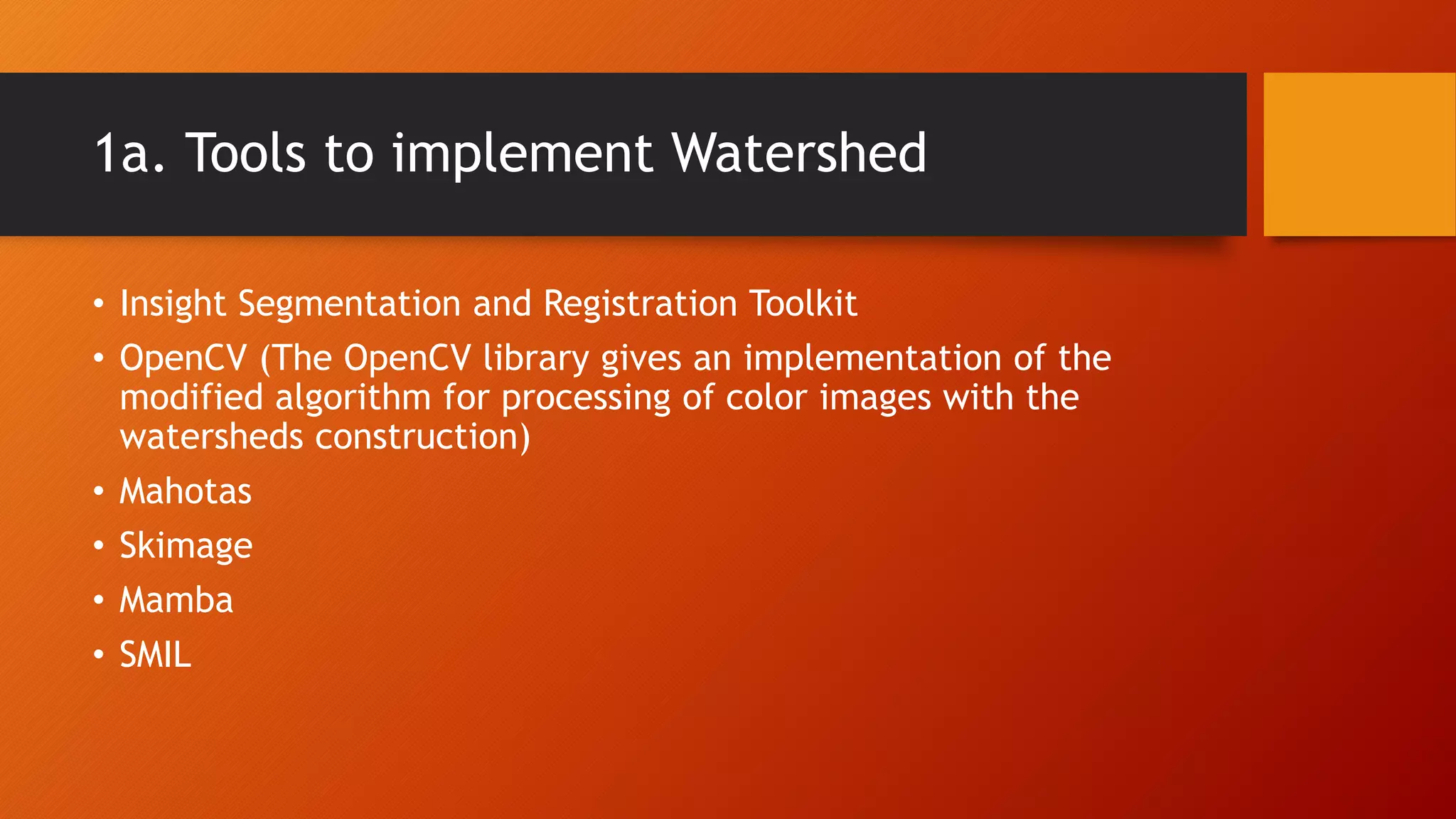 1a. Tools to implement Watershed

• Insight Segmentation and Registration Toolkit
• OpenCV (The OpenCV library gives an implementation of the modified algorithm for processing of color images with the watersheds construction)
• Mahotas
• Skimage
• Mamba
• SMIL